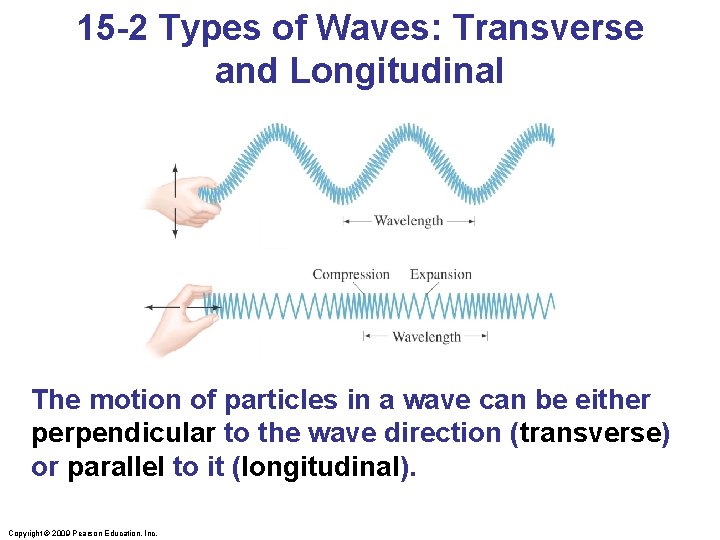 15-2 Types of Waves: Transverse and Longitudinal

Wavelength

Compression Expansion

Wavelength

The motion of particles in a wave can be either perpendicular to the wave direction (transverse) or parallel to it (longitudinal).

Copyright © 2009 Pearson Education, Inc.